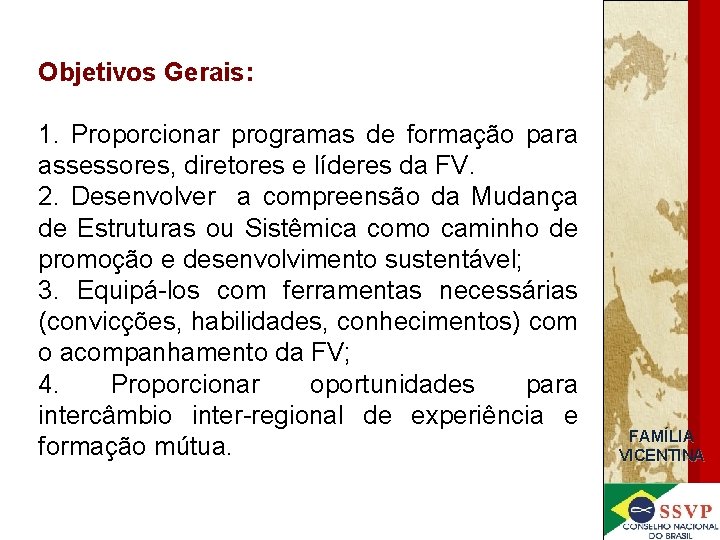 Objetivos Gerais:

1. Proporcionar programas de formação para assessores, diretores e líderes da FV.
2. Desenvolver a compreensão da Mudança de Estruturas ou Sistêmica como caminho de promoção e desenvolvimento sustentável;
3. Equipá-los com ferramentas necessárias (convicções, habilidades, conhecimentos) com o acompanhamento da FV;
4. Proporcionar oportunidades para intercâmbio inter-regional de experiência e formação mútua.

FAMÍLIA VICENTINA

SSVP
CONSELHO NACIONAL DO BRASIL